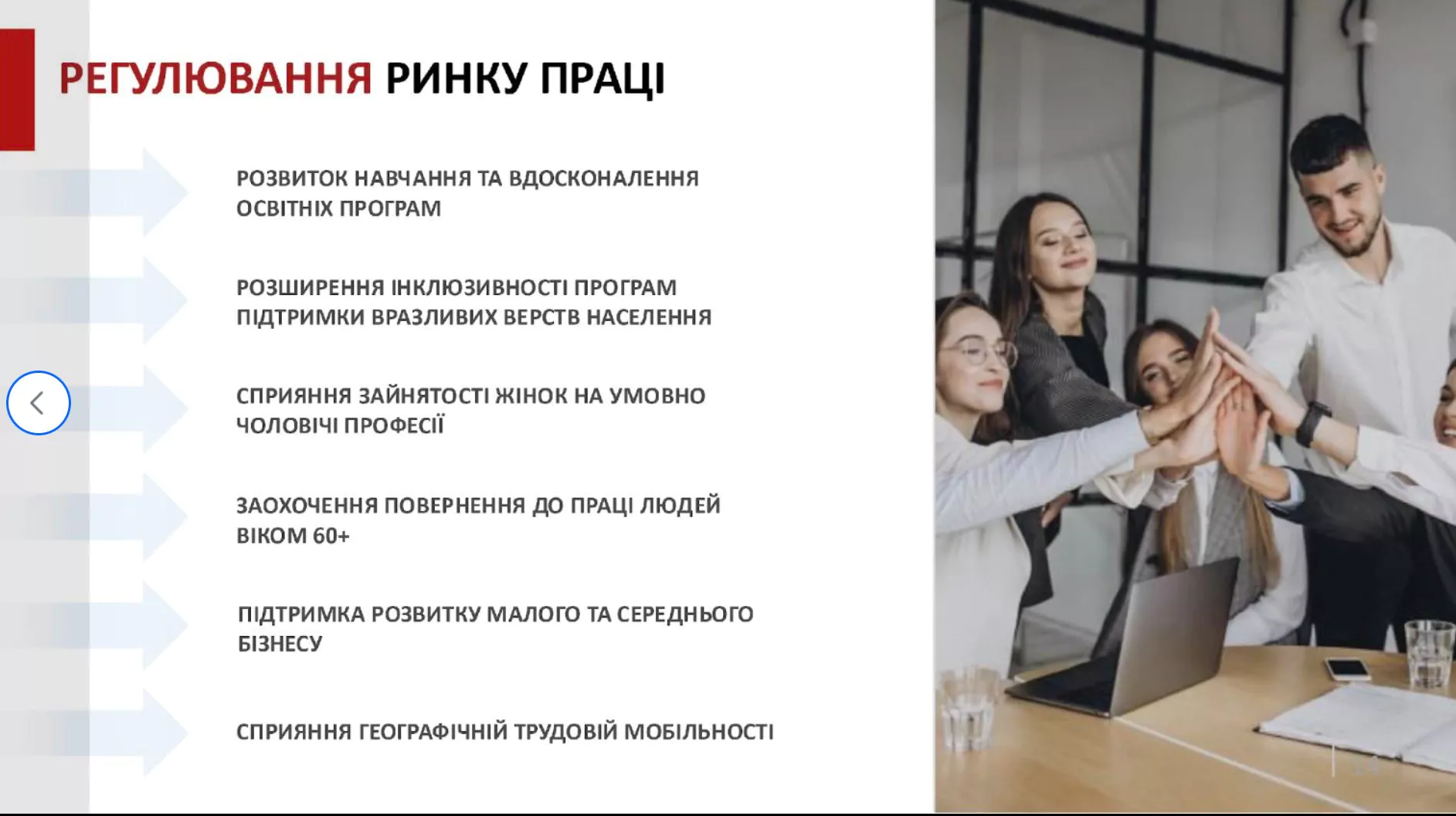 РЕГУЛЮВАННЯ РИНКУ ПРАЦІ

РОЗВИТОК НАВЧАННЯ ТА ВДОСКОНАЛЕННЯ ОСВІТНІХ ПРОГРАМ

РОЗШИРЕННЯ ІНКЛЮЗИВНОСТІ ПРОГРАМ ПІДТРИМКИ ВРАЗЛИВИХ ВЕРСТВ НАСЕЛЕННЯ

СПРИЯННЯ ЗАЙНЯТОСТІ ЖІНОК НА УМОВНО ЧОЛОВІЧІ ПРОФЕСІЇ

ЗАОХОЧЕННЯ ПОВЕРНЕННЯ ДО ПРАЦІ ЛЮДЕЙ ВІКОМ 60+

ПІДТРИМКА РОЗВИТКУ МАЛОГО ТА СЕРЕДНЬОГО БІЗНЕСУ

СПРИЯННЯ ГЕОГРАФІЧНІЙ ТРУДОВІЙ МОБІЛЬНОСТІ